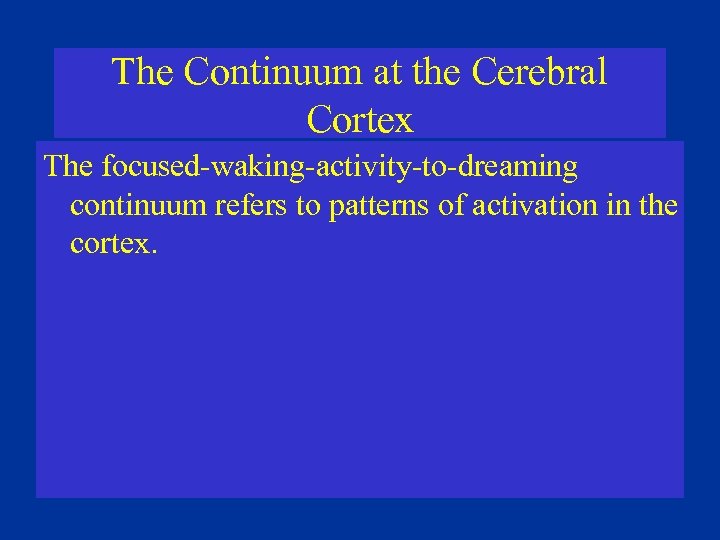 The Continuum at the Cerebral Cortex

The focused-waking-activity-to-dreaming continuum refers to patterns of activation in the cortex.